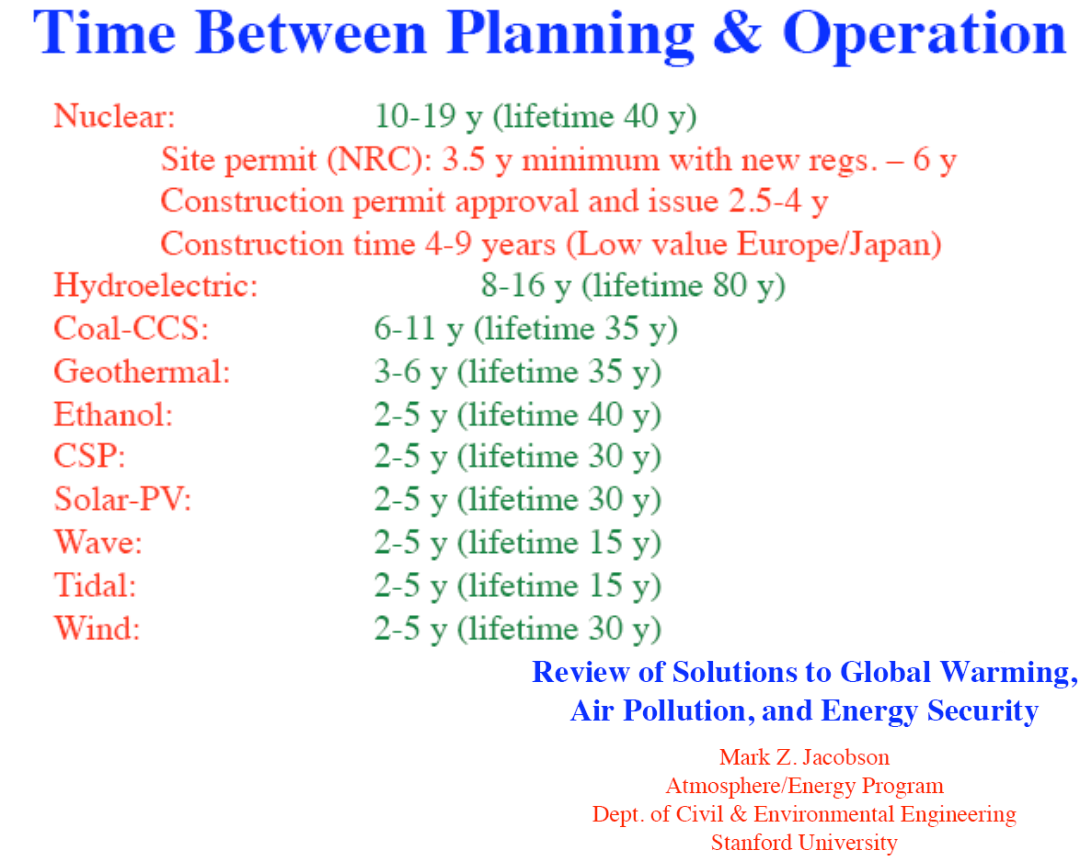 Time Between Planning & Operation

Nuclear: 10-19 y (lifetime 40 y)
Site permit (NRC): 3.5 y minimum with new regs. – 6 y
Construction permit approval and issue 2.5-4 y
Construction time 4-9 years (Low value Europe/Japan)
Hydroelectric: 8-16 y (lifetime 80 y)
Coal-CCS: 6-11 y (lifetime 35 y)
Geothermal: 3-6 y (lifetime 35 y)
Ethanol: 2-5 y (lifetime 40 y)
CSP: 2-5 y (lifetime 30 y)
Solar-PV: 2-5 y (lifetime 30 y)
Wave: 2-5 y (lifetime 15 y)
Tidal: 2-5 y (lifetime 15 y)
Wind: 2-5 y (lifetime 30 y)

Review of Solutions to Global Warming, Air Pollution, and Energy Security

Mark Z. Jacobson
Atmosphere/Energy Program
Dept. of Civil & Environmental Engineering
Stanford University